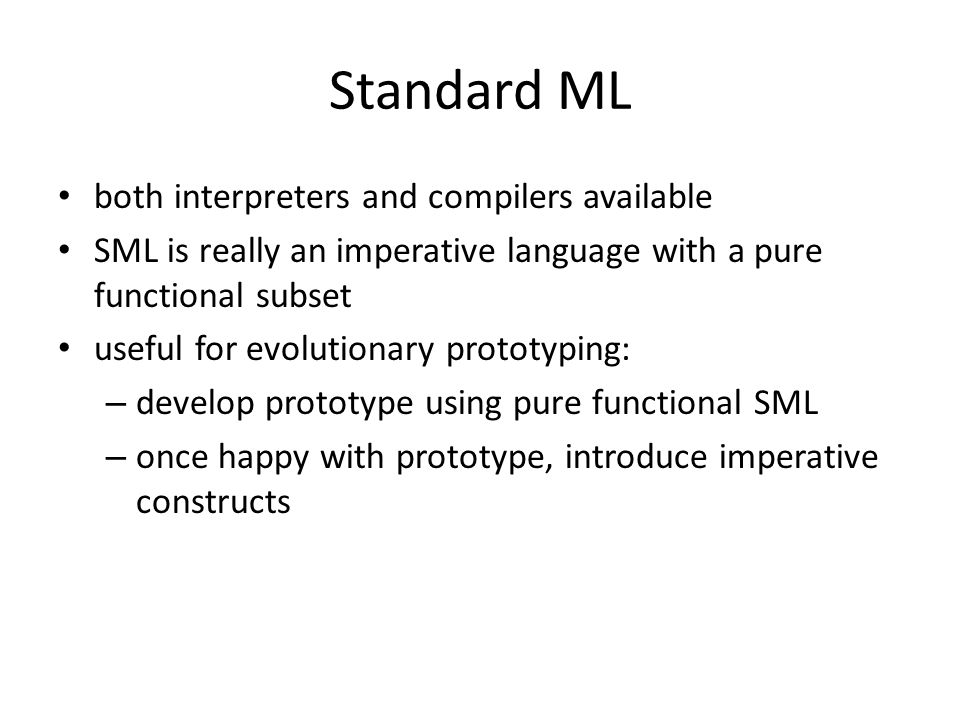 Standard ML

• both interpreters and compilers available
• SML is really an imperative language with a pure functional subset
• useful for evolutionary prototyping:
– develop prototype using pure functional SML
– once happy with prototype, introduce imperative constructs